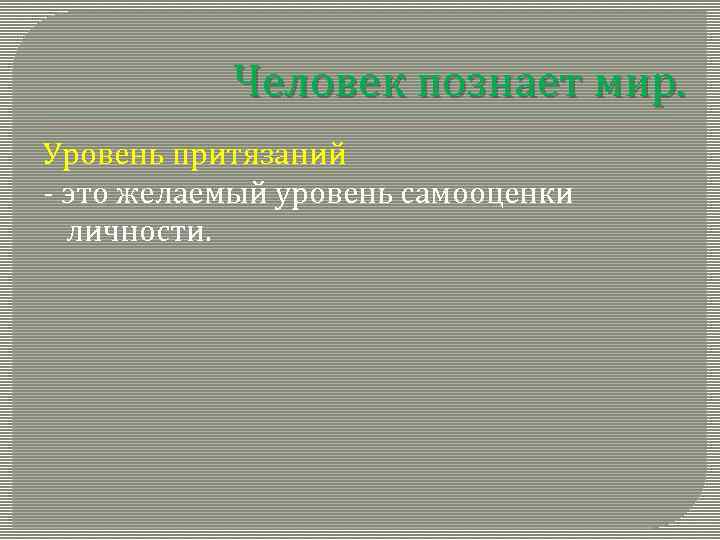 Человек познает мир.

Уровень притязаний
- это желаемый уровень самооценки личности.